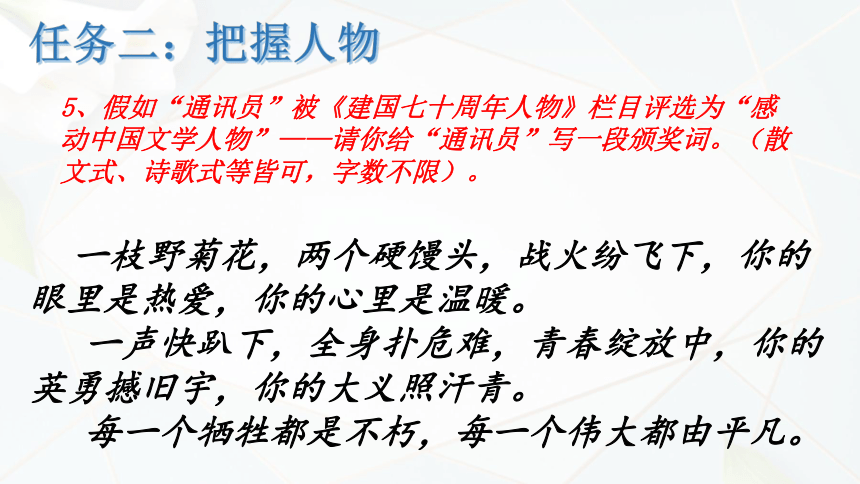 任务二：把握人物

5、假如“通讯员”被《建国七十周年人物》栏目评选为“感动中国文学人物”——请你给“通讯员”写一段颁奖词。（散文式、诗歌式等皆可，字数不限）。

一枝野菊花，两个硬馒头，战火纷飞下，你的眼里是热爱，你的心里是温暖。

一声快趴下，全身扑危难，青春绽放中，你的英勇撼旧宇，你的大义照汗青。

每一个牺牲都是不朽，每一个伟大都由平凡。